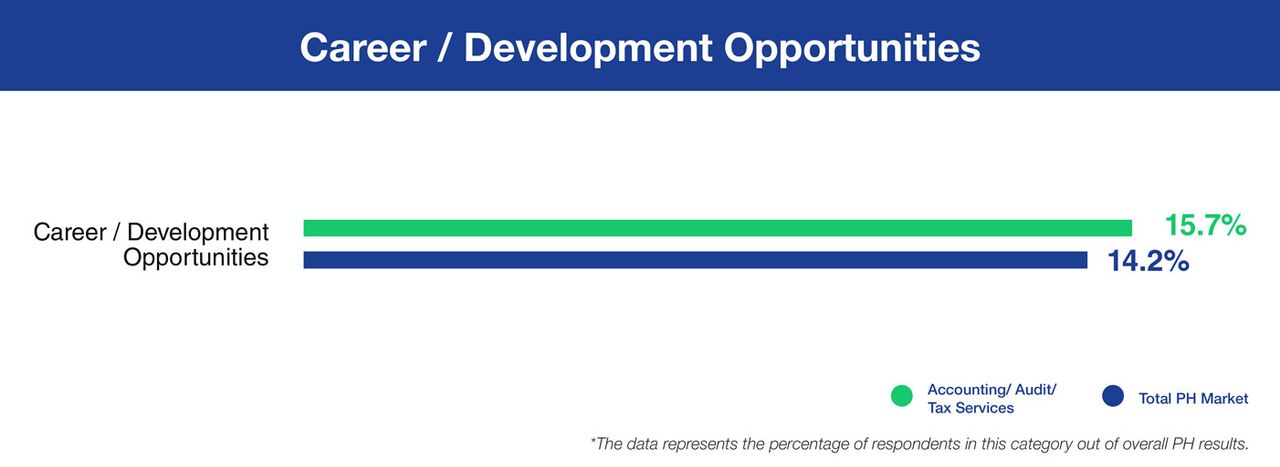 Career / Development Opportunities

Career / Development Opportunities

15.7%

14.2%

Accounting/ Audit/ Tax Services

Total PH Market

*The data represents the percentage of respondents in this category out of overall PH results.